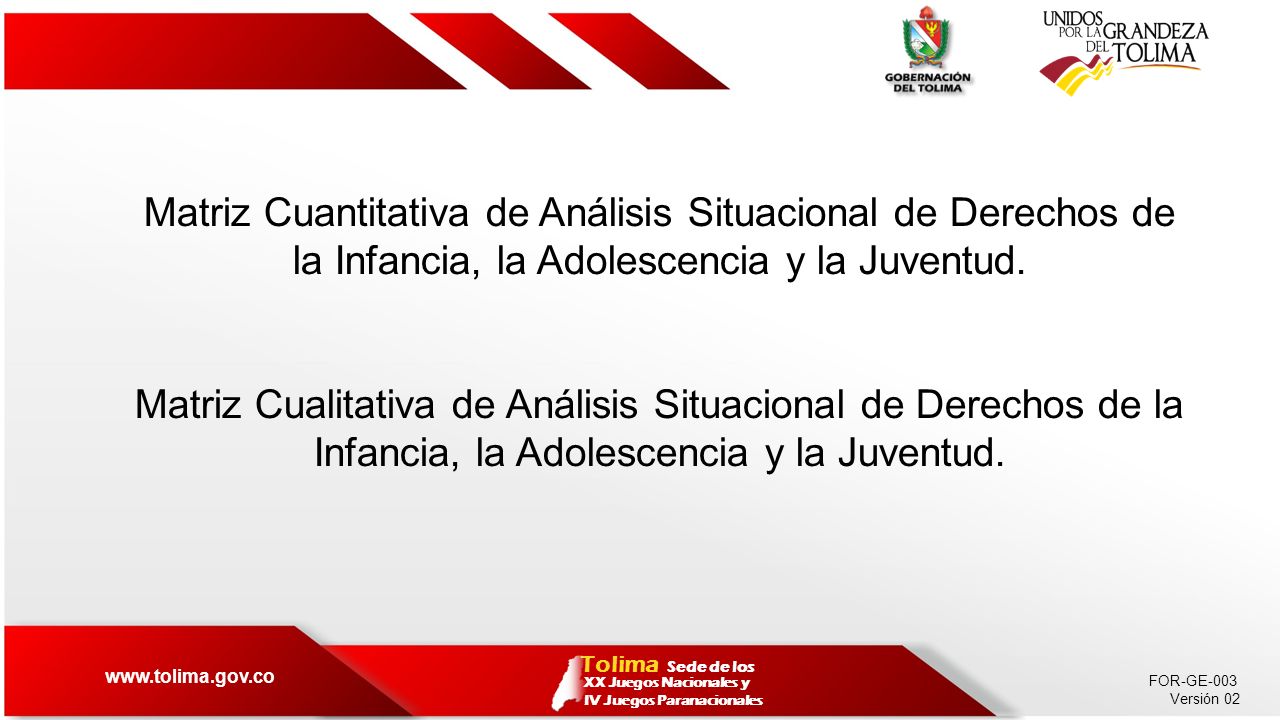 GOBERNACIÓN DEL TOLIMA

UNIDOS POR LA GRANDEZA DEL TOLIMA

Matriz Cuantitativa de Análisis Situacional de Derechos de la Infancia, la Adolescencia y la Juventud.

Matriz Cualitativa de Análisis Situacional de Derechos de la Infancia, la Adolescencia y la Juventud.

www.tolima.gov.co

Tolima Sede de los XX Juegos Nacionales y IV Juegos Paranacionales

FOR-GE-003
Versión 02